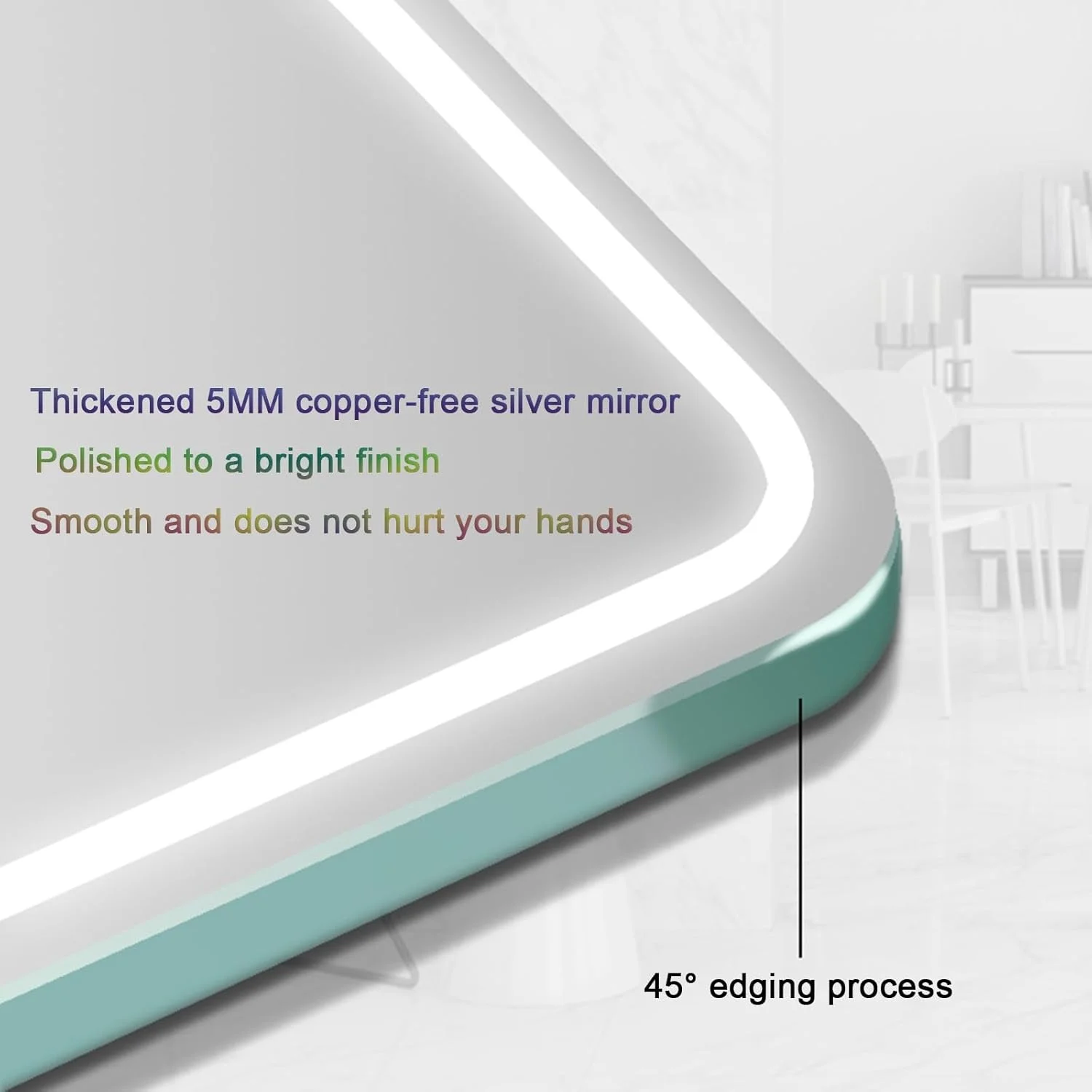 Thickened 5MM copper-free silver mirror

Polished to a bright finish

Smooth and does not hurt your hands

45° edging process